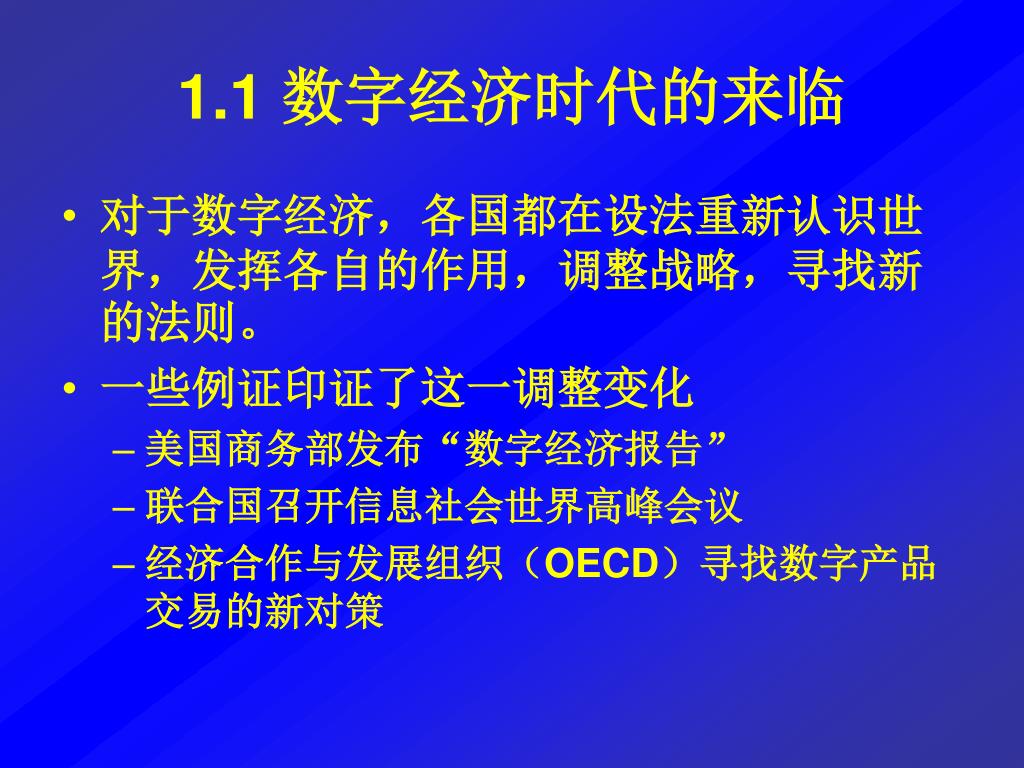 1.1 数字经济时代的来临

• 对于数字经济，各国都在设法重新认识世界，发挥各自的作用，调整战略，寻找新的法则。

• 一些例证印证了这一调整变化

– 美国商务部发布“数字经济报告”

– 联合国召开信息社会世界高峰会议

– 经济合作与发展组织（OECD）寻找数字产品交易的新对策